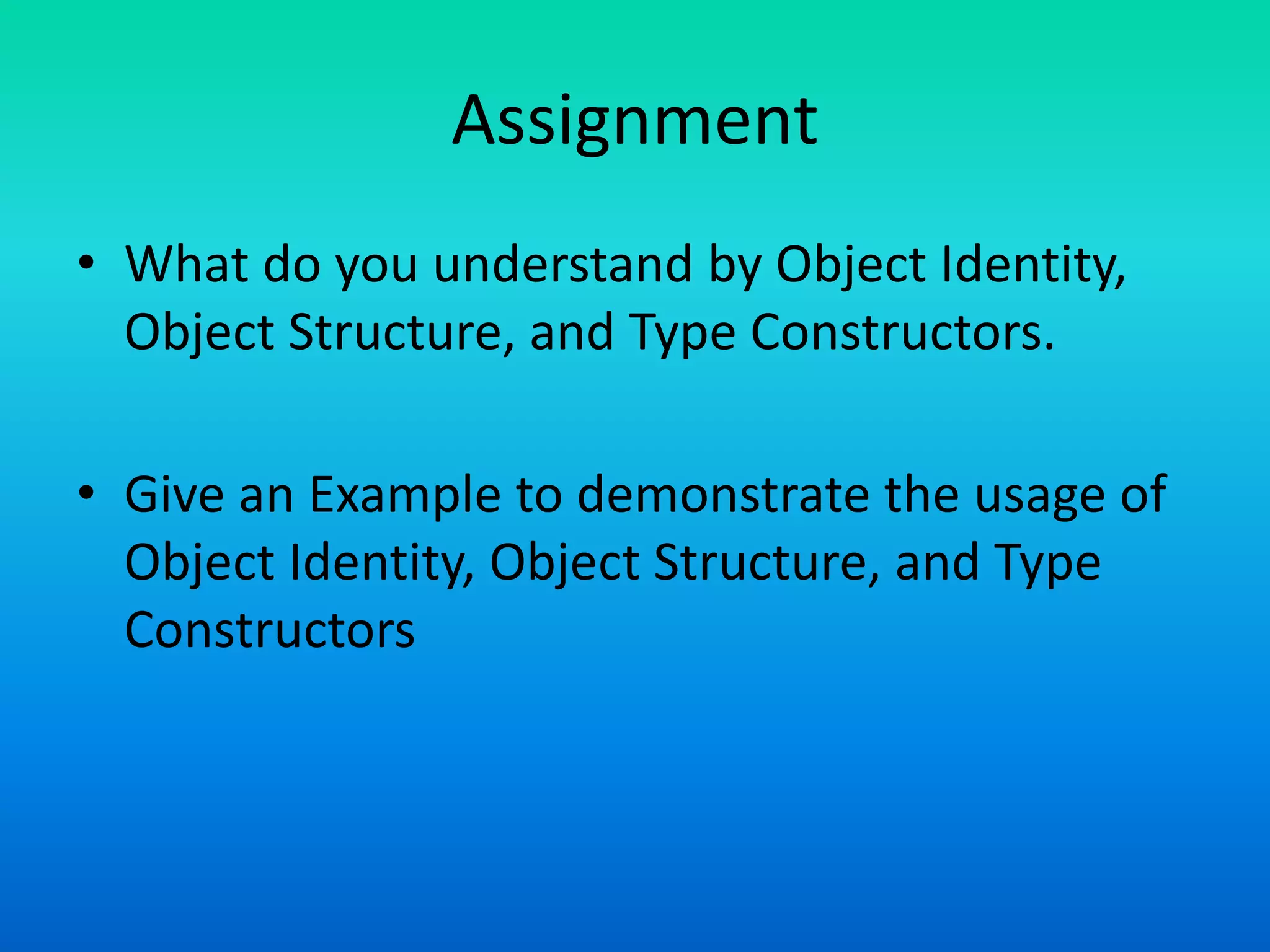 Assignment

• What do you understand by Object Identity, Object Structure, and Type Constructors.

• Give an Example to demonstrate the usage of Object Identity, Object Structure, and Type Constructors